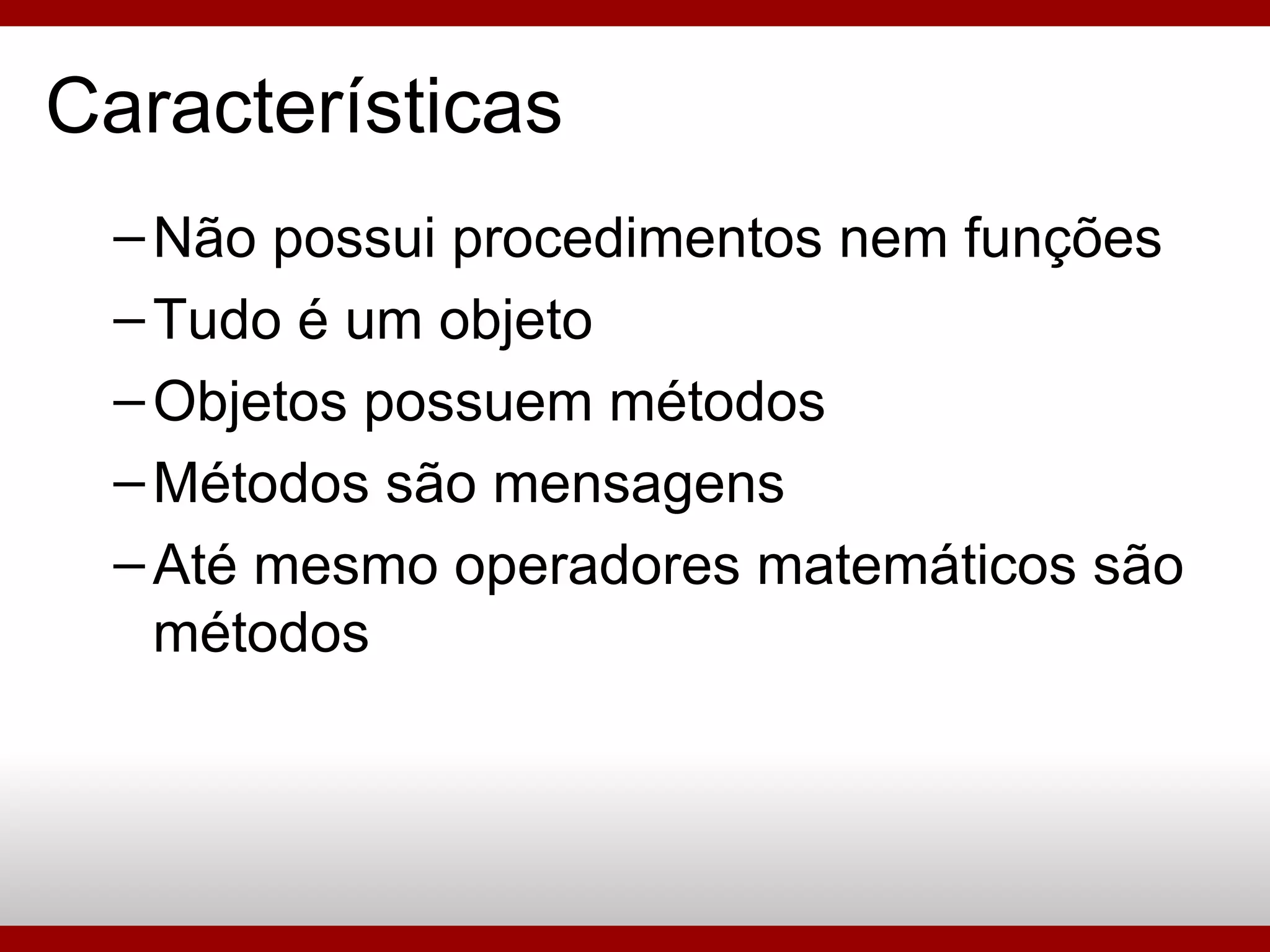 Características

– Não possui procedimentos nem funções
– Tudo é um objeto
– Objetos possuem métodos
– Métodos são mensagens
– Até mesmo operadores matemáticos são métodos